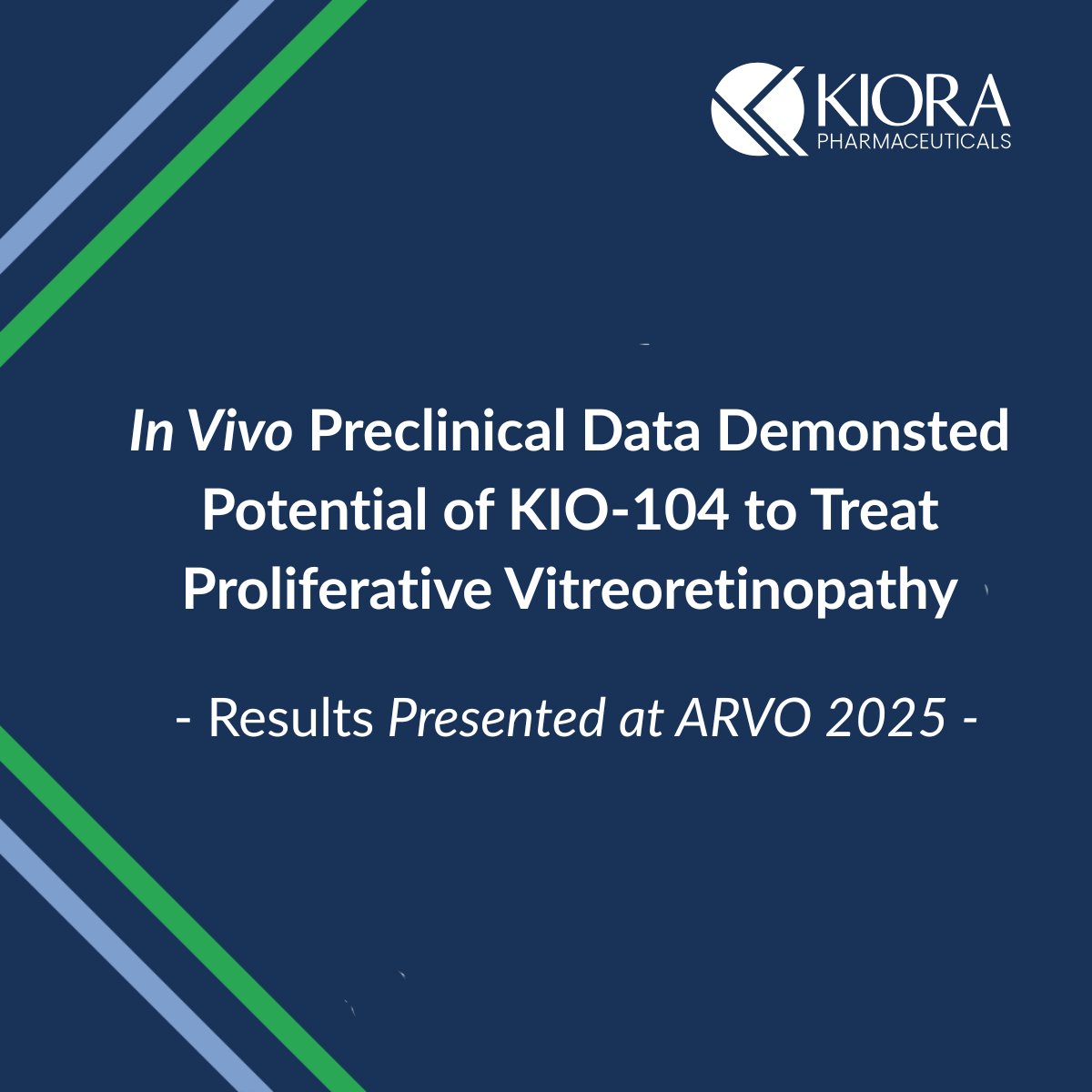 KIORA
PHARMACEUTICALS

In Vivo Preclinical Data Demonsted Potential of KIO-104 to Treat Proliferative Vitreoretinopathy

- Results Presented at ARVO 2025 -